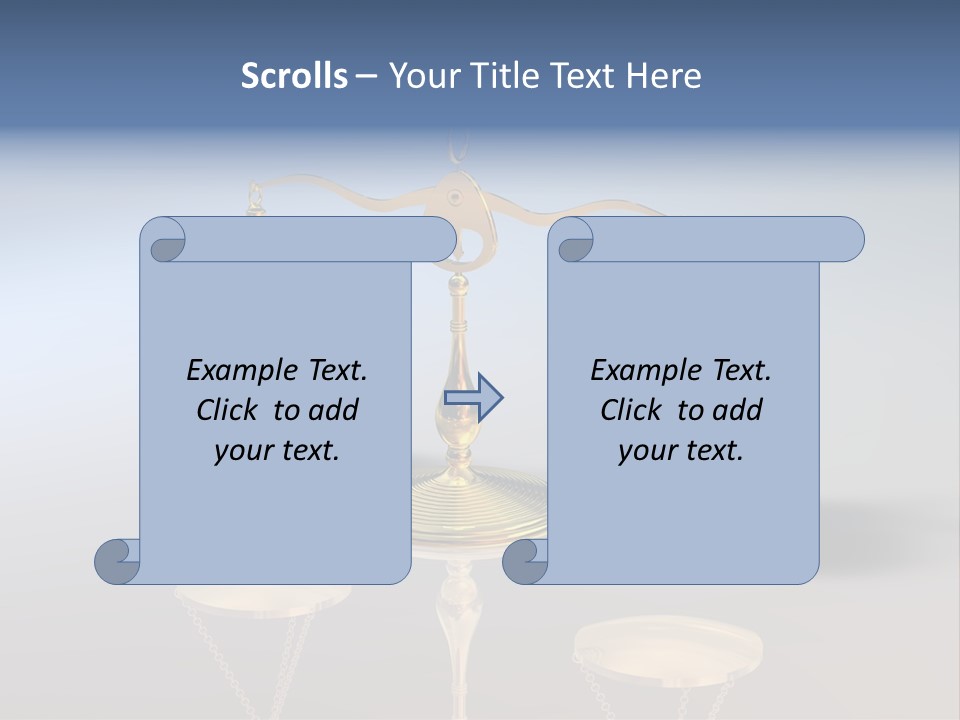 Scrolls – Your Title Text Here

Example Text. Click to add your text.

Example Text. Click to add your text.